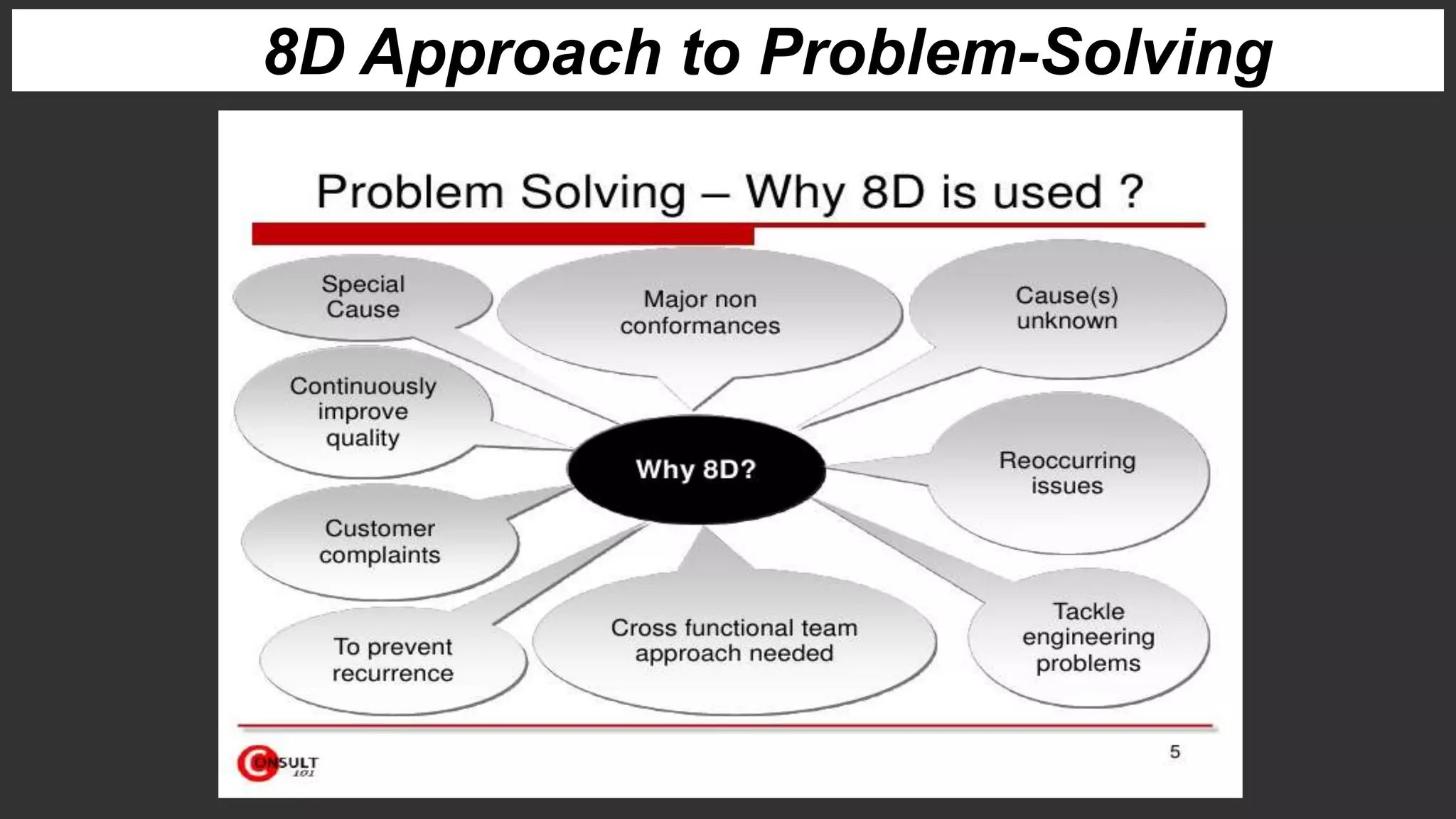 8D Approach to Problem-Solving

Problem Solving – Why 8D is used ?

Special Cause

Major non conformances

Cause(s) unknown

Continuously improve quality

Why 8D?

Reoccurring issues

Customer complaints

To prevent recurrence

Cross functional team approach needed

Tackle engineering problems

CONSULT 101

5